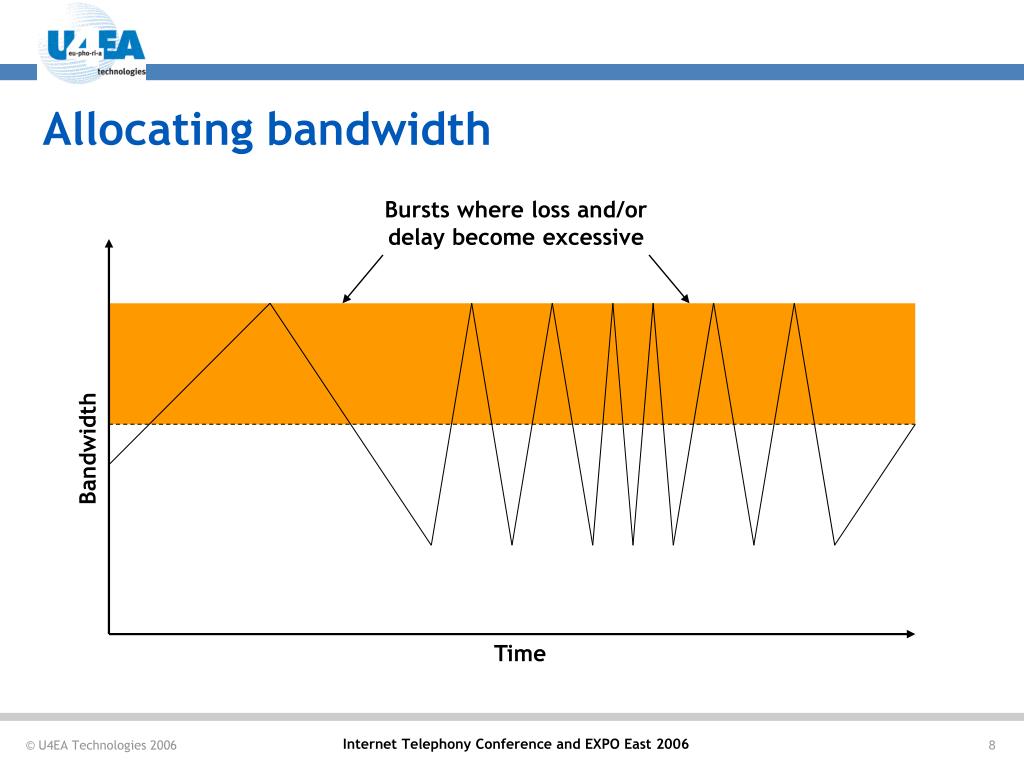 U4EA
eu-pho-ri-a
technologies

Allocating bandwidth

Bursts where loss and/or delay become excessive

Bandwidth

Time

© U4EA Technologies 2006

Internet Telephony Conference and EXPO East 2006

8